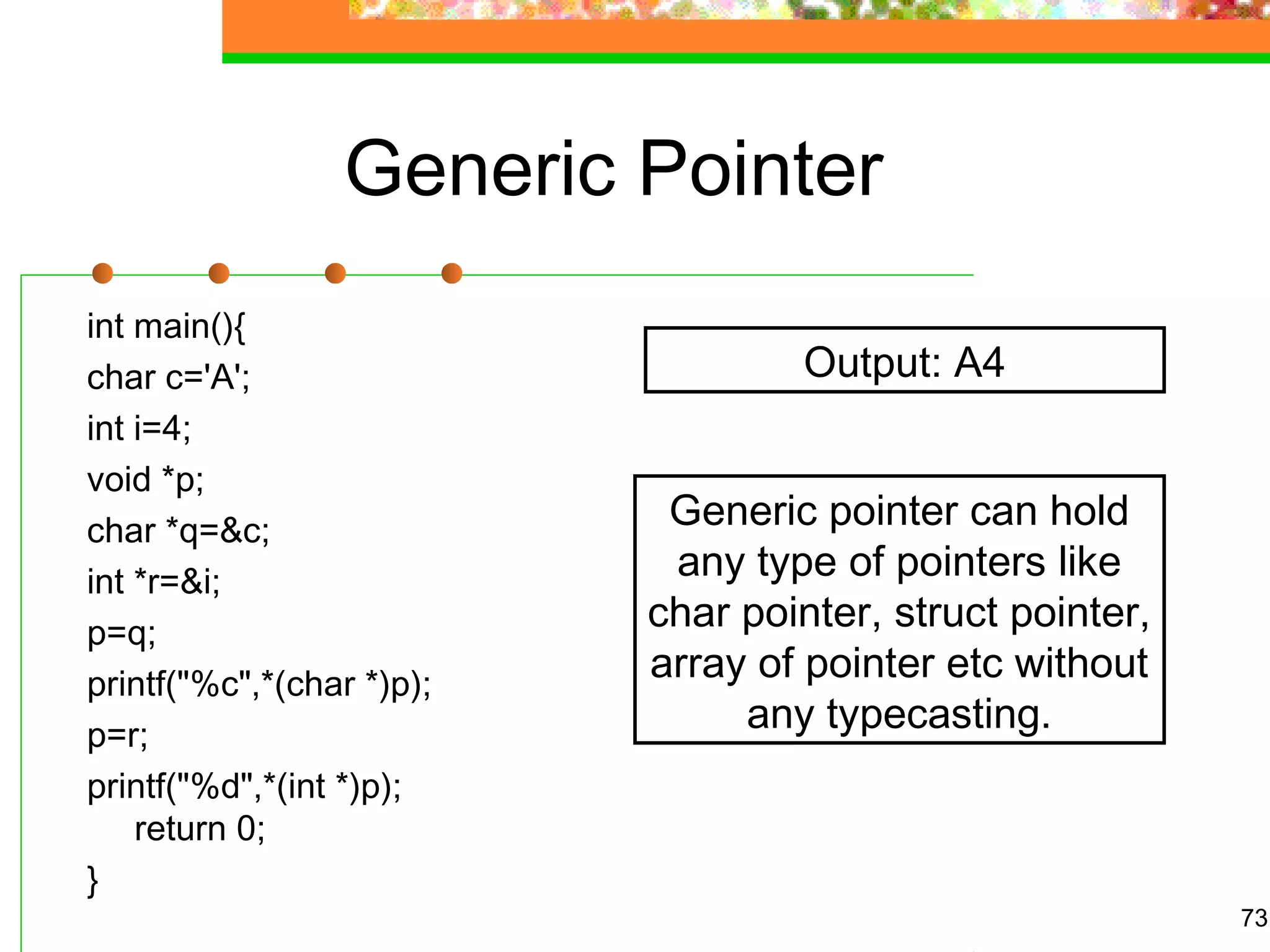 Generic Pointer

int main(){
char c='A';
int i=4;
void *p;
char *q=&c;
int *r=&i;
p=q;
printf("%c",*(char *)p);
p=r;
printf("%d",*(int *)p);
return 0;
}

Output: A4

Generic pointer can hold any type of pointers like char pointer, struct pointer, array of pointer etc without any typecasting.

73